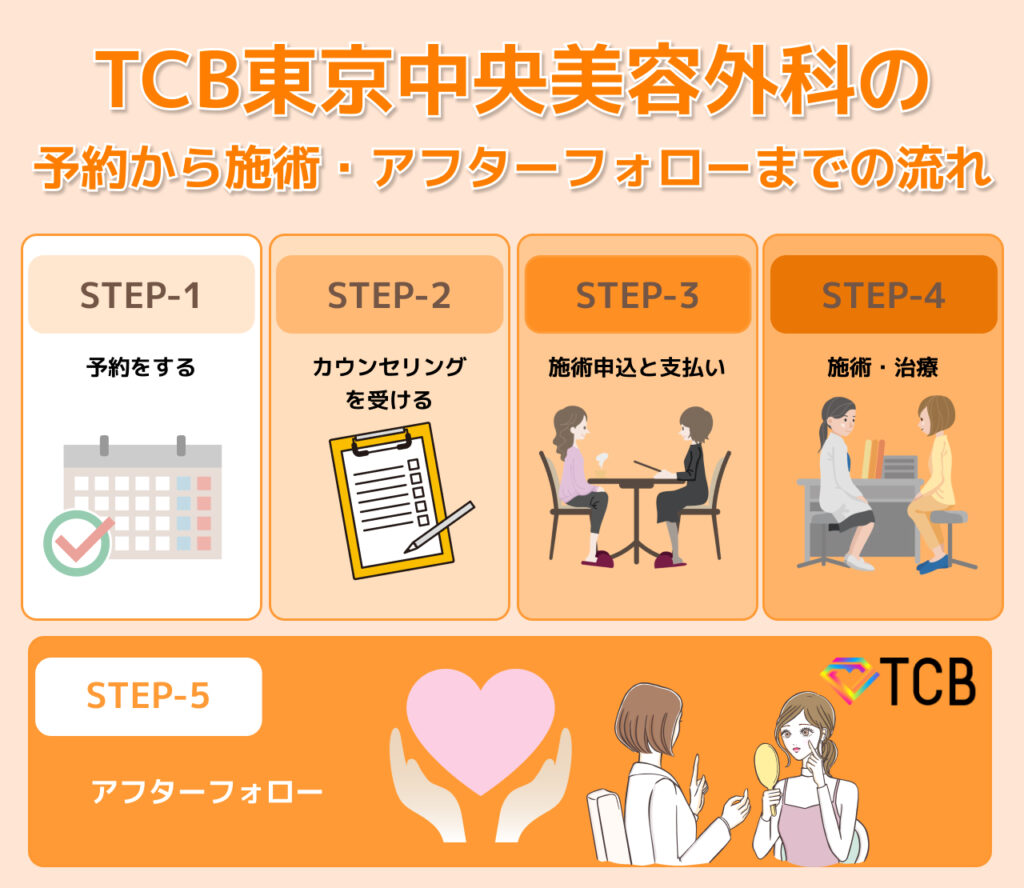 TCB東京中央美容外科の
予約から施術・アフターフォローまでの流れ

STEP-1
予約をする

STEP-2
カウンセリングを受ける

STEP-3
施術申込と支払い

STEP-4
施術・治療

STEP-5
アフターフォロー

TCB